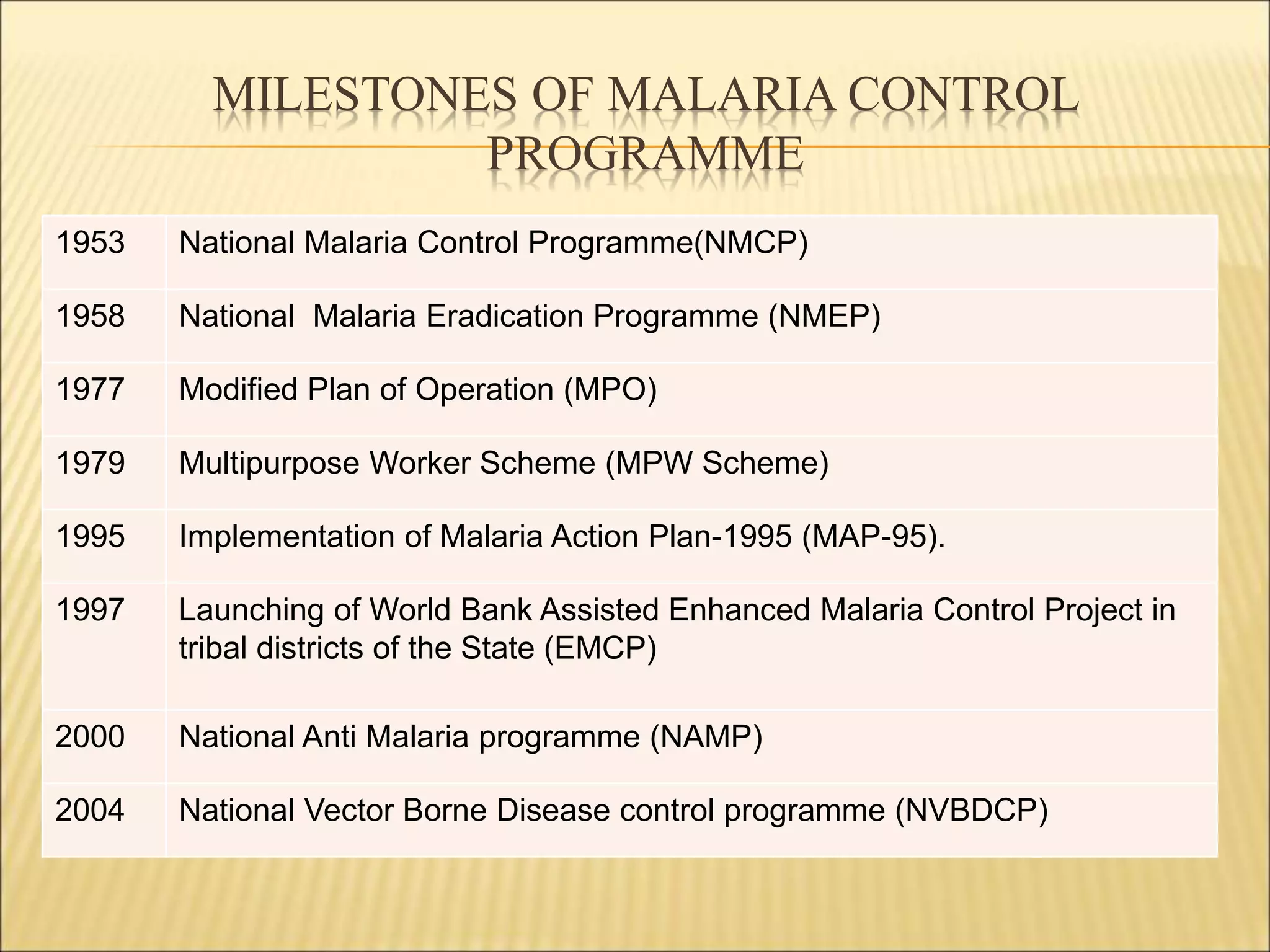 MILESTONES OF MALARIA CONTROL PROGRAMME

| 1953 | National Malaria Control Programme(NMCP) |
|---|---|
| 1958 | National Malaria Eradication Programme (NMEP) |
| 1977 | Modified Plan of Operation (MPO) |
| 1979 | Multipurpose Worker Scheme (MPW Scheme) |
| 1995 | Implementation of Malaria Action Plan-1995 (MAP-95). |
| 1997 | Launching of World Bank Assisted Enhanced Malaria Control Project in tribal districts of the State (EMCP) |
| 2000 | National Anti Malaria programme (NAMP) |
| 2004 | National Vector Borne Disease control programme (NVBDCP) |